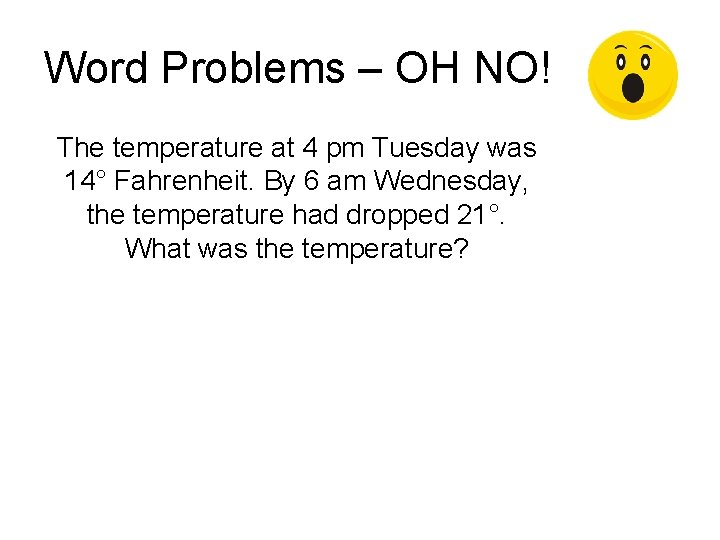 Word Problems – OH NO!

The temperature at 4 pm Tuesday was 14° Fahrenheit. By 6 am Wednesday, the temperature had dropped 21°. What was the temperature?